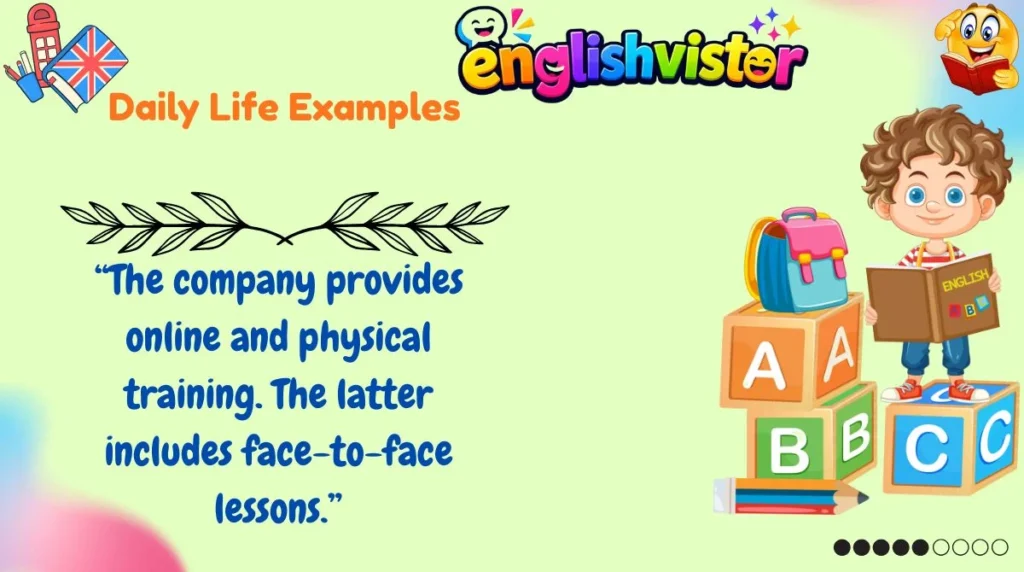 englishvistor

Daily Life Examples

“The company provides online and physical training. The latter includes face-to-face lessons.”

ENGLISH
B

A A
B B
C C